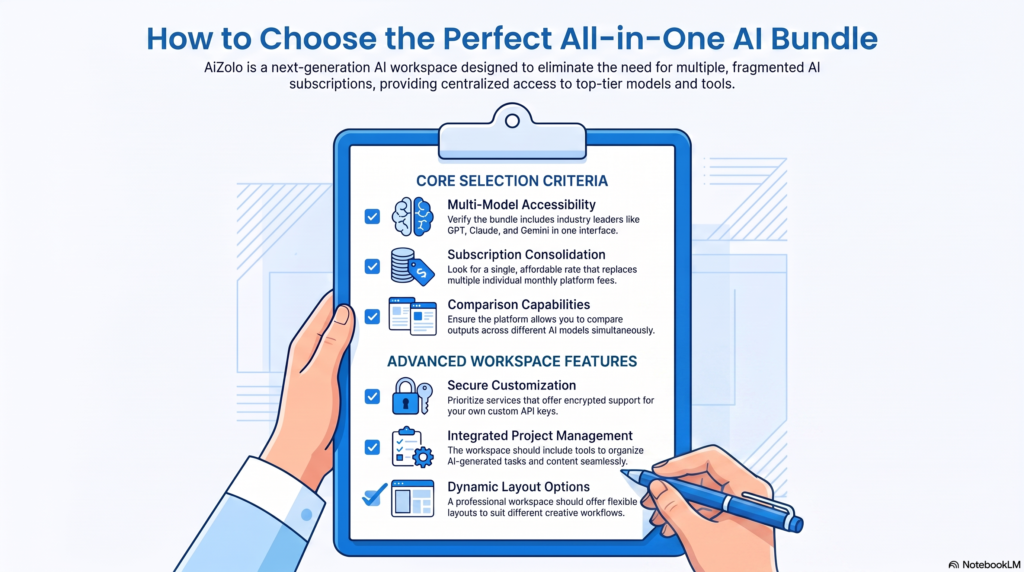 How to Choose the Perfect All-in-One AI Bundle

AiZolo is a next-generation AI workspace designed to eliminate the need for multiple, fragmented AI subscriptions, providing centralized access to top-tier models and tools.

CORE SELECTION CRITERIA

Multi-Model Accessibility
Verify the bundle includes industry leaders like GPT, Claude, and Gemini in one interface.

Subscription Consolidation
Look for a single, affordable rate that replaces multiple individual monthly platform fees.

Comparison Capabilities
Ensure the platform allows you to compare outputs across different AI models simultaneously.

ADVANCED WORKSPACE FEATURES

Secure Customization
Prioritize services that offer encrypted support for your own custom API keys.

Integrated Project Management
The workspace should include tools to organize AI-generated tasks and content seamlessly.

Dynamic Layout Options
A professional workspace should offer flexible layouts to suit different creative workflows.

NotebookLM